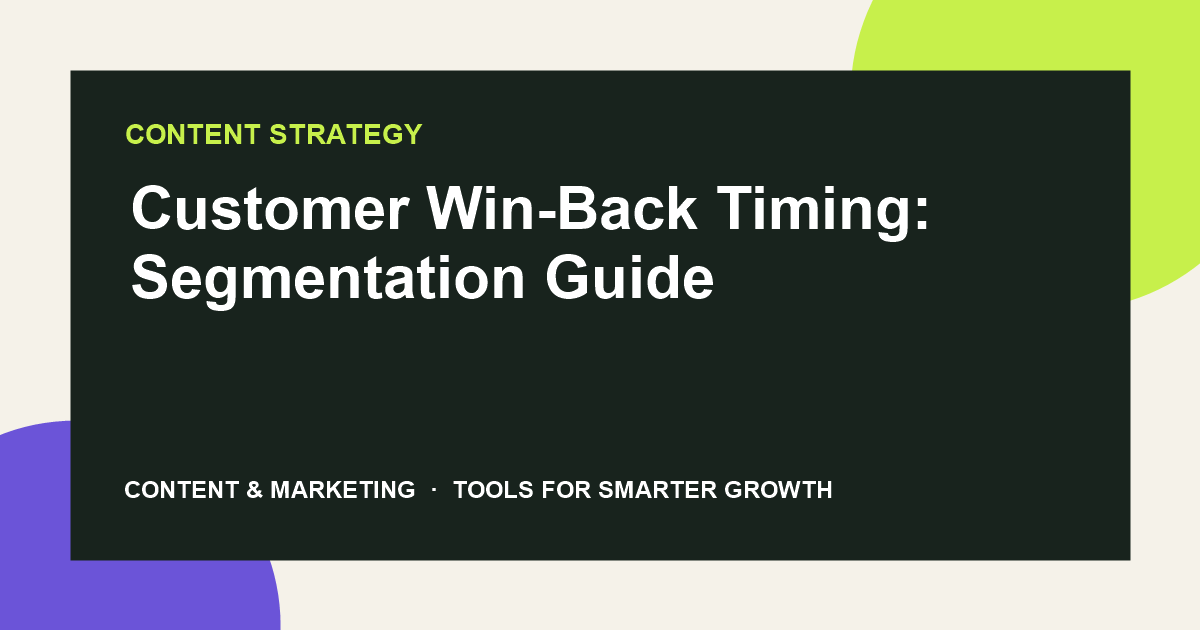 CONTENT STRATEGY

Customer Win-Back Timing: Segmentation Guide

CONTENT & MARKETING · TOOLS FOR SMARTER GROWTH